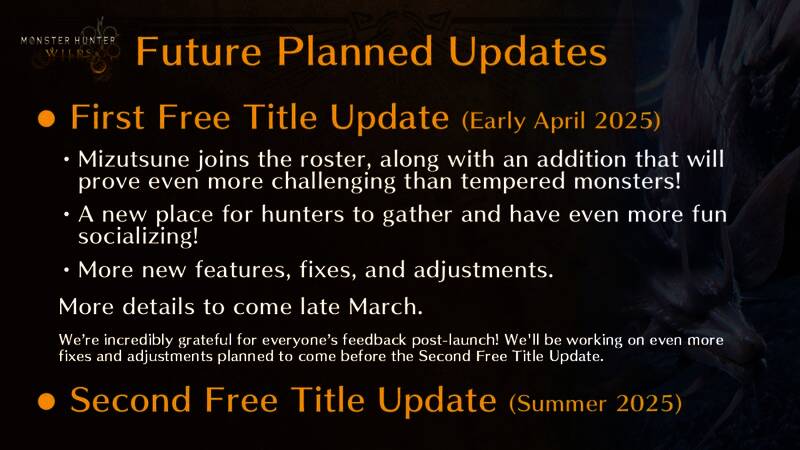 MONSTER HUNTER WILDS

Future Planned Updates

• First Free Title Update (Early April 2025)

• Mizutsune joins the roster, along with an addition that will prove even more challenging than tempered monsters!

• A new place for hunters to gather and have even more fun socializing!

• More new features, fixes, and adjustments.

More details to come late March.

We're incredibly grateful for everyone's feedback post-launch! We'll be working on even more fixes and adjustments planned to come before the Second Free Title Update.

• Second Free Title Update (Summer 2025)